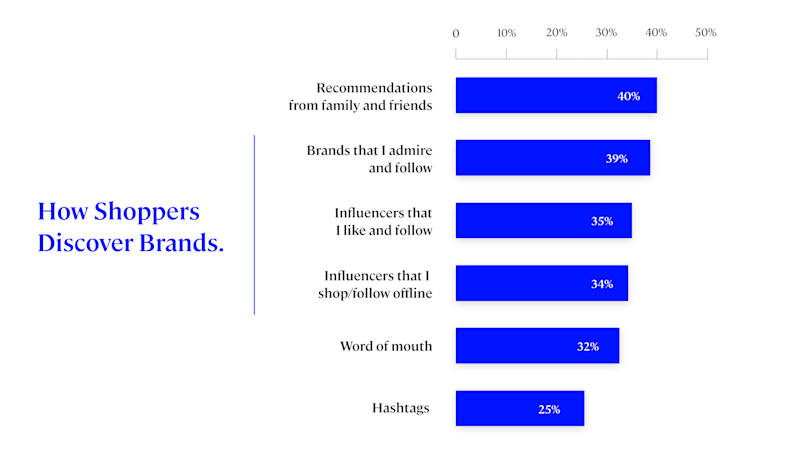 How Shoppers Discover Brands.

0 10% 20% 30% 40% 50%

Recommendations from family and friends 40%

Brands that I admire and follow 39%

Influencers that I like and follow 35%

Influencers that I shop/follow offline 34%

Word of mouth 32%

Hashtags 25%